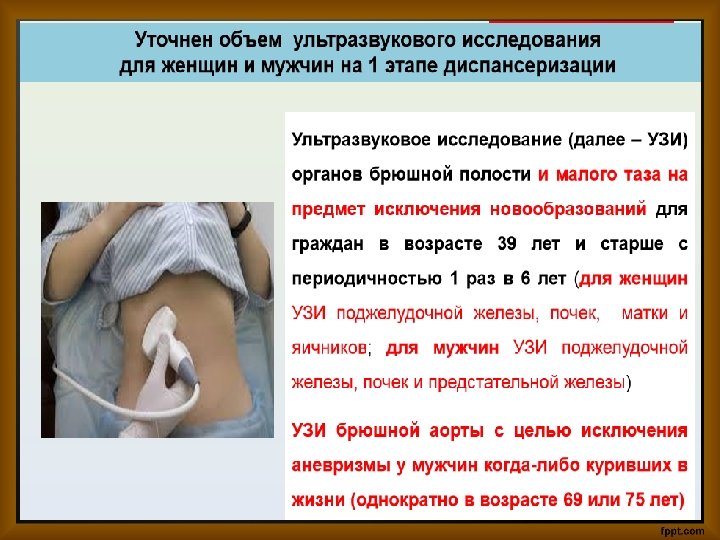 Уточнен объем ультразвукового исследования для женщин и мужчин на 1 этапе диспансеризации

Ультразвуковое исследование (далее – УЗИ) органов брюшной полости и малого таза на предмет исключения новообразований для граждан в возрасте 39 лет и старше с периодичностью 1 раз в 6 лет (для женщин УЗИ поджелудочной железы, почек, матки и яичников; для мужчин УЗИ поджелудочной железы, почек и предстательной железы)

УЗИ брюшной аорты с целью исключения аневризмы у мужчин когда-либо куривших в жизни (однократно в возрасте 69 или 75 лет)

fppt.com